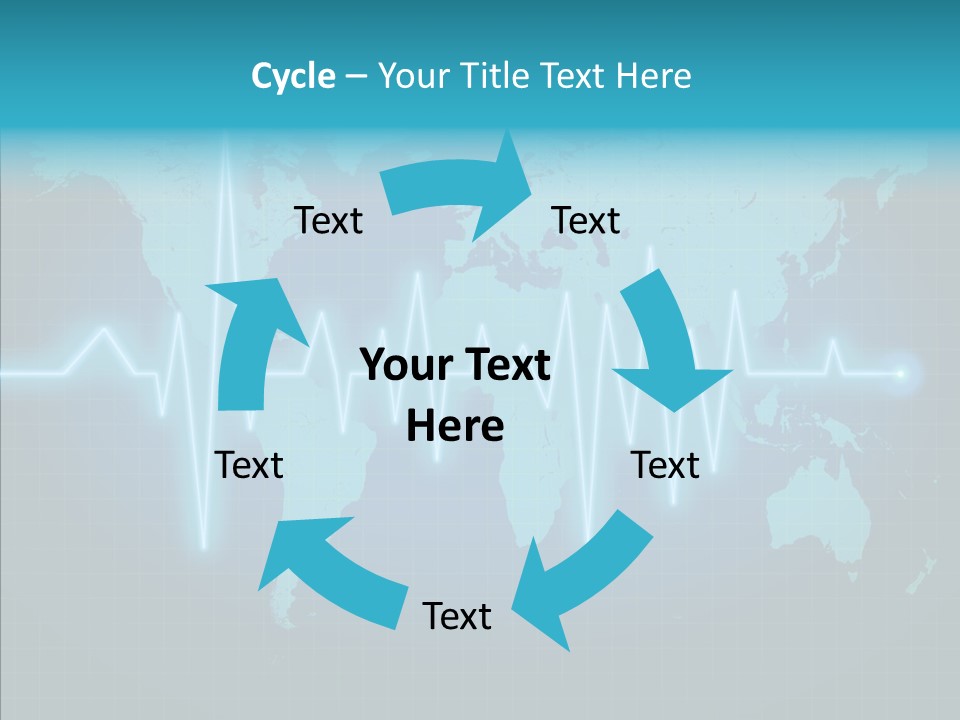 Cycle – Your Title Text Here

Text

Text

Your Text Here

Text

Text

Text